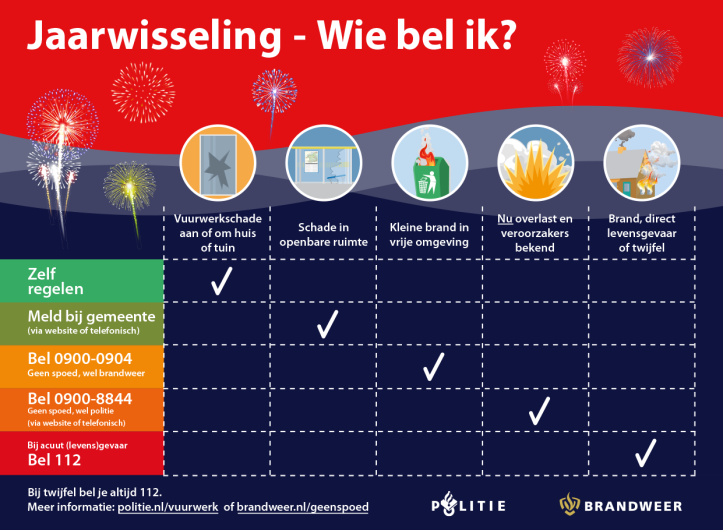 Jaarwisseling - Wie bel ik?

| | Vuurwerkschade aan of om huis of tuin | Schade in openbare ruimte | Kleine brand in vrije omgeving | Nu overlast en veroorzakers bekend | Brand, direct levensgevaar of twijfel |
|---|---|---|---|---|---|
| Zelf regelen | ✓ | | | | |
| Meld bij gemeente (via website of telefonisch) | | ✓ | | | |
| Bel 0900-0904 Geen spoed, wel brandweer | | | ✓ | | |
| Bel 0900-8844 Geen spoed, wel politie (via website of telefonisch) | | | | ✓ | |
| Bij acuut (levens)gevaar Bel 112 | | | | | ✓ |

Bij twijfel bel je altijd 112.
Meer informatie: politie.nl/vuurwerk of brandweer.nl/geenspoed

POLITIE

BRANDWEER